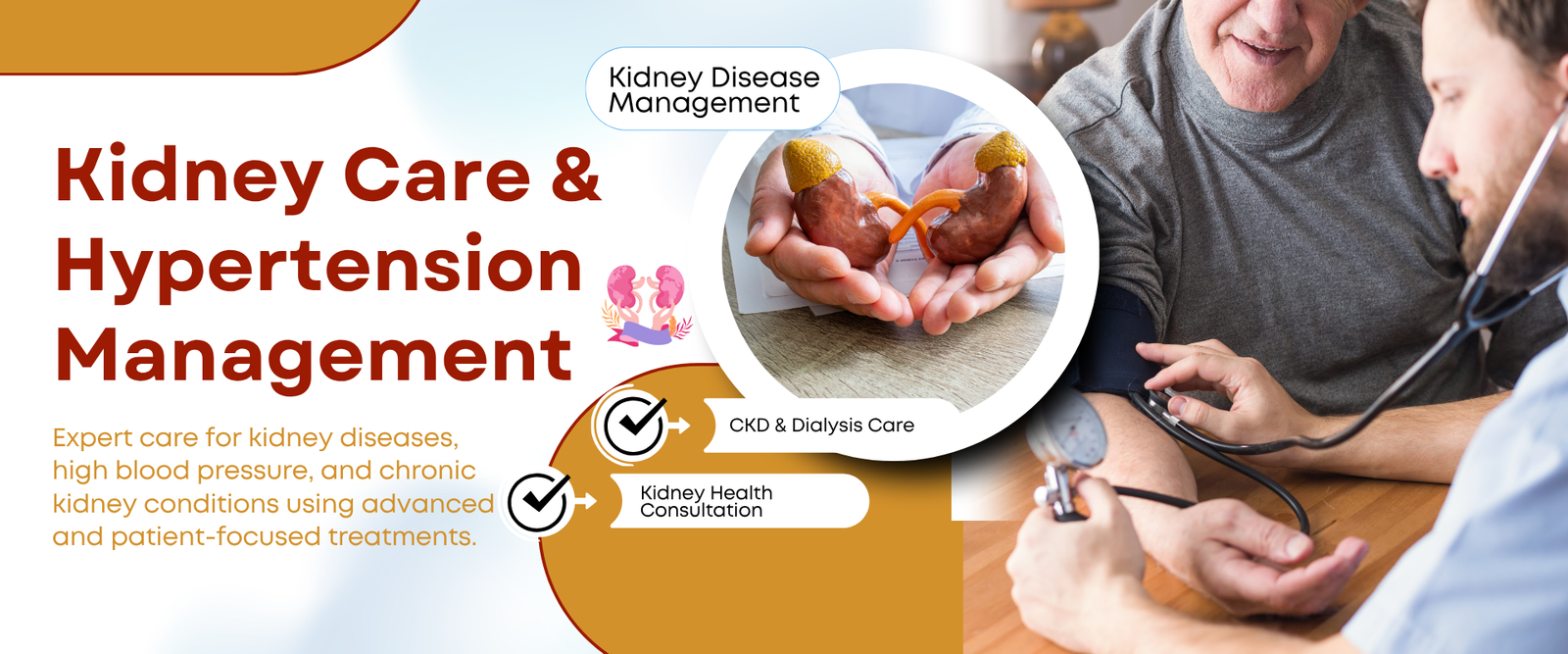 Kidney Care & Hypertension Management

Expert care for kidney diseases, high blood pressure, and chronic kidney conditions using advanced and patient-focused treatments.

Kidney Disease Management

CKD & Dialysis Care

Kidney Health Consultation